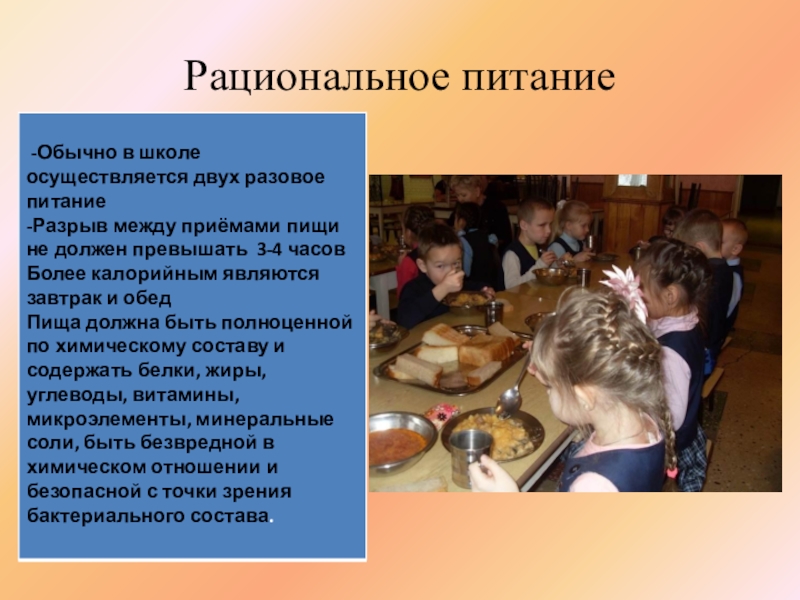 Рациональное питание

-Обычно в школе осуществляется двух разовое питание
-Разрыв между приёмами пищи не должен превышать 3-4 часов
Более калорийным являются завтрак и обед
Пища должна быть полноценной по химическому составу и содержать белки, жиры, углеводы, витамины, микроэлементы, минеральные соли, быть безвредной в химическом отношении и безопасной с точки зрения бактериального состава.